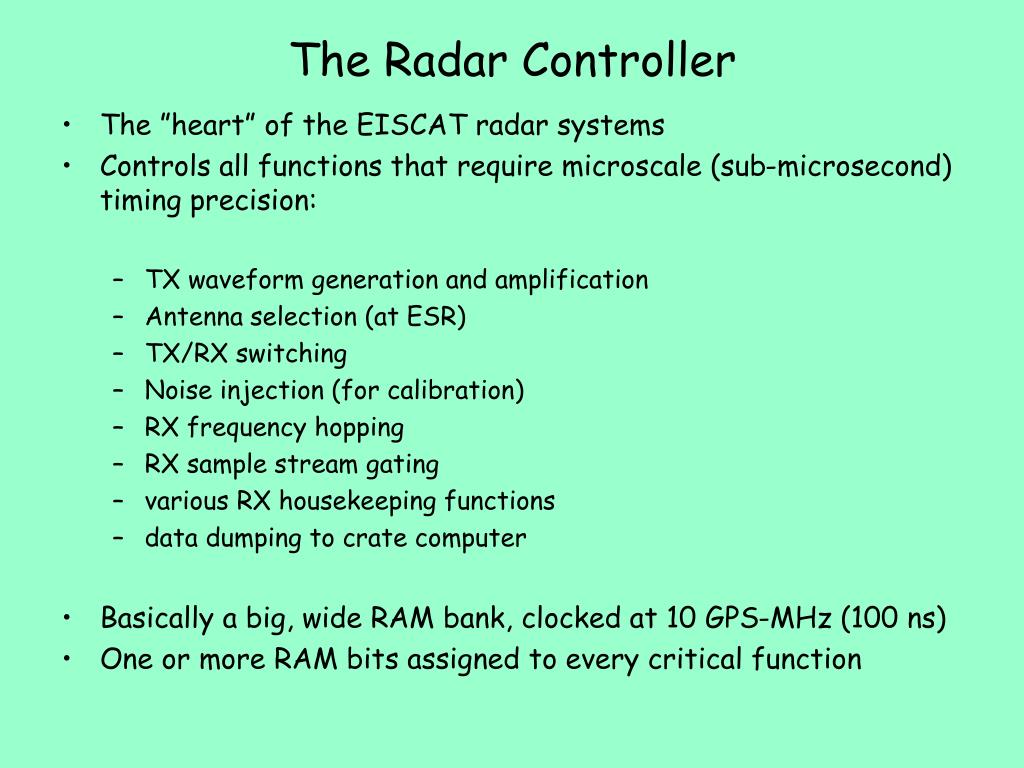 The Radar Controller

• The ”heart” of the EISCAT radar systems
• Controls all functions that require microscale (sub-microsecond) timing precision:

– TX waveform generation and amplification
– Antenna selection (at ESR)
– TX/RX switching
– Noise injection (for calibration)
– RX frequency hopping
– RX sample stream gating
– various RX housekeeping functions
– data dumping to crate computer

• Basically a big, wide RAM bank, clocked at 10 GPS-MHz (100 ns)
• One or more RAM bits assigned to every critical function